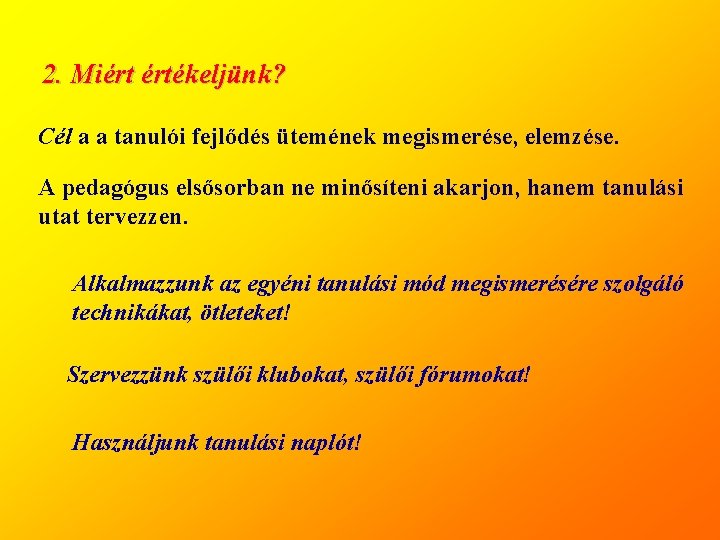 2. Miért értékeljünk?

Cél a a tanulói fejlődés ütemének megismerése, elemzése.

A pedagógus elsősorban ne minősíteni akarjon, hanem tanulási utat tervezzen.

Alkalmazzunk az egyéni tanulási mód megismerésére szolgáló technikákat, ötleteket!

Szervezzünk szülői klubokat, szülői fórumokat!

Használjunk tanulási naplót!